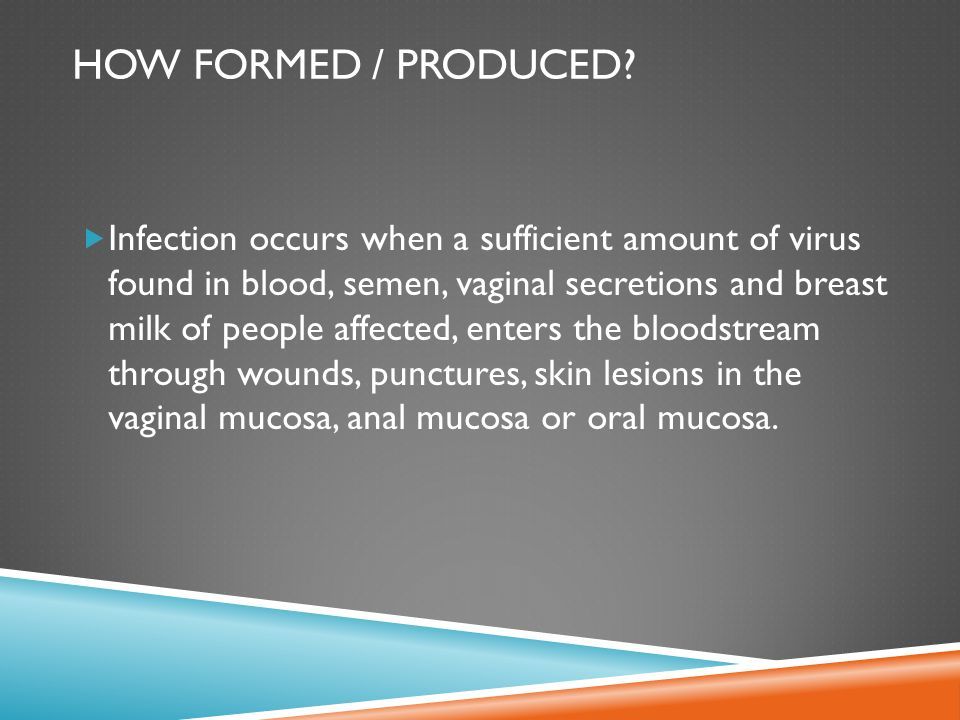 HOW FORMED / PRODUCED?

Infection occurs when a sufficient amount of virus found in blood, semen, vaginal secretions and breast milk of people affected, enters the bloodstream through wounds, punctures, skin lesions in the vaginal mucosa, anal mucosa or oral mucosa.